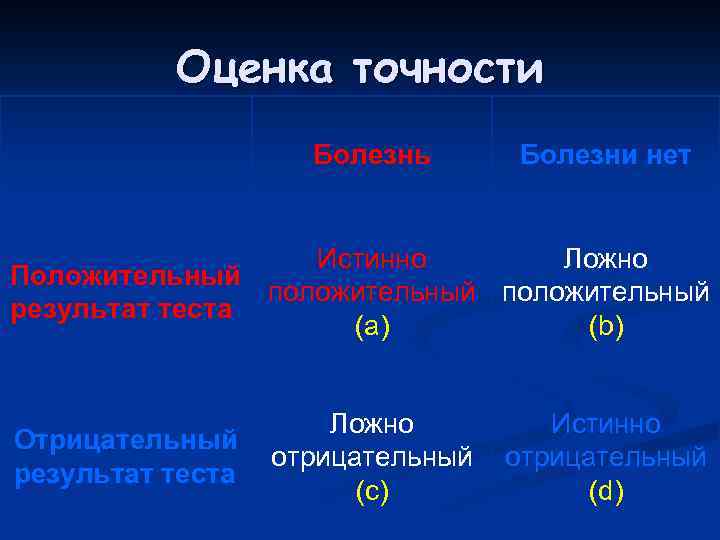 Оценка точности

|  | Болезнь | Болезни нет |
|---|---|---|
| Положительный результат теста | Истинно положительный (a) | Ложно положительный (b) |
| Отрицательный результат теста | Ложно отрицательный (c) | Истинно отрицательный (d) |